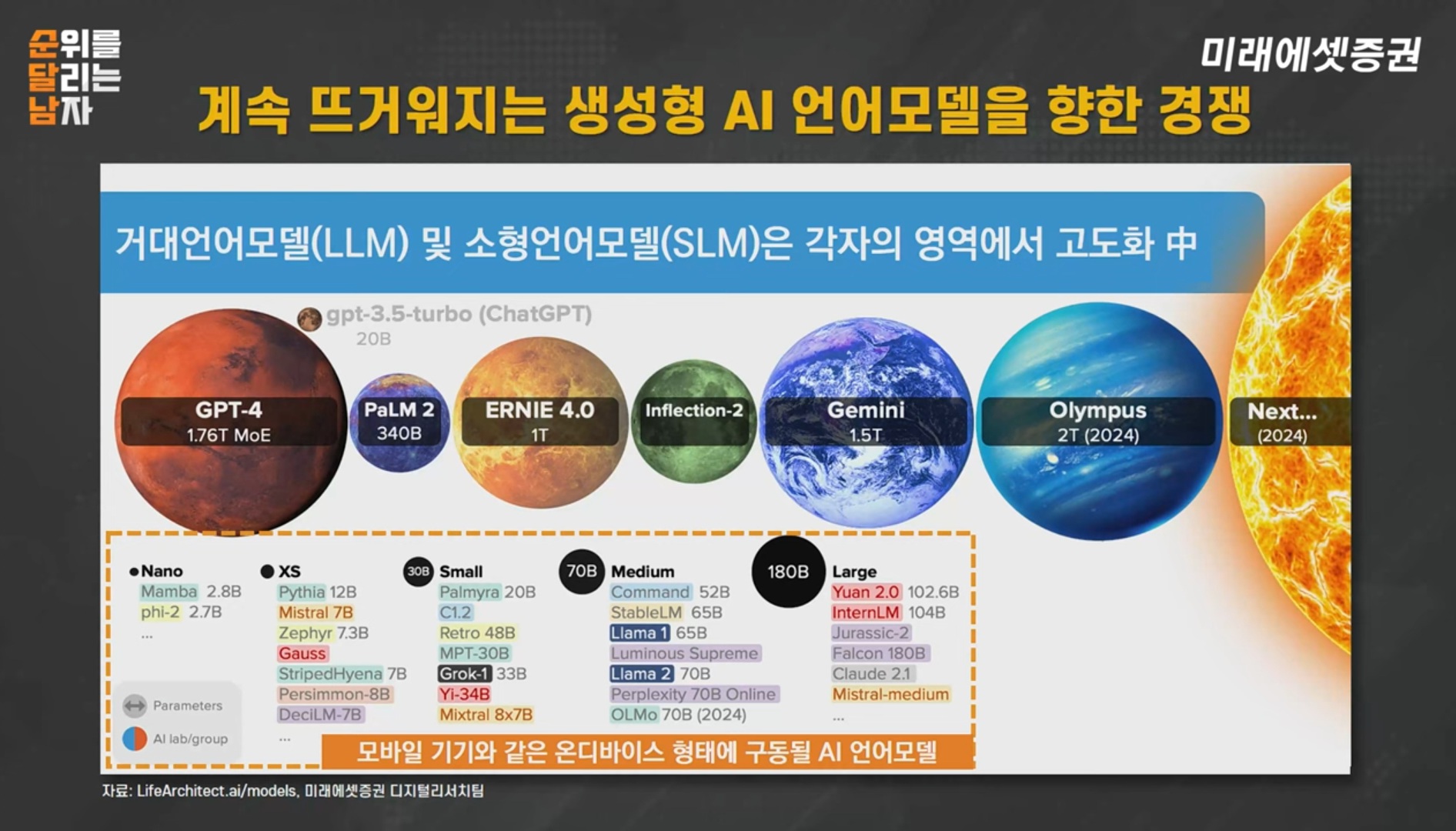 순위를 달리는 남자

미래에셋증권

계속 뜨거워지는 생성형 AI 언어모델을 향한 경쟁

거대언어모델(LLM) 및 소형언어모델(SLM)은 각자의 영역에서 고도화 中

gpt-3.5-turbo (ChatGPT)
20B

GPT-4
1.76T MoE

PaLM 2
340B

ERNIE 4.0
1T

Inflection-2

Gemini
1.5T

Olympus
2T (2024)

Next...
(2024)

Nano
Mamba 2.8B
phi-2 2.7B
...

XS
Pythia 12B
Mistral 7B
Zephyr 7.3B
Gauss
StripedHyena 7B
Persimmon-8B
DeciLM-7B
...

30B Small
Palmyra 20B
C1.2
Retro 48B
MPT-30B
Grok-1 33B
Yi-34B
Mixtral 8x7B

70B Medium
Command 52B
StableLM 65B
Llama 1 65B
Luminous Supreme
Llama 2 70B
Perplexity 70B Online
OLMo 70B (2024)

180B Large
Yuan 2.0 102.6B
InternLM 104B
Jurassic-2
Falcon 180B
Claude 2.1
Mistral-medium
...

Parameters
AI lab/group

모바일 기기와 같은 온디바이스 형태에 구동될 AI 언어모델

자료: LifeArchitect.ai/models, 미래에셋증권 디지털리서치팀